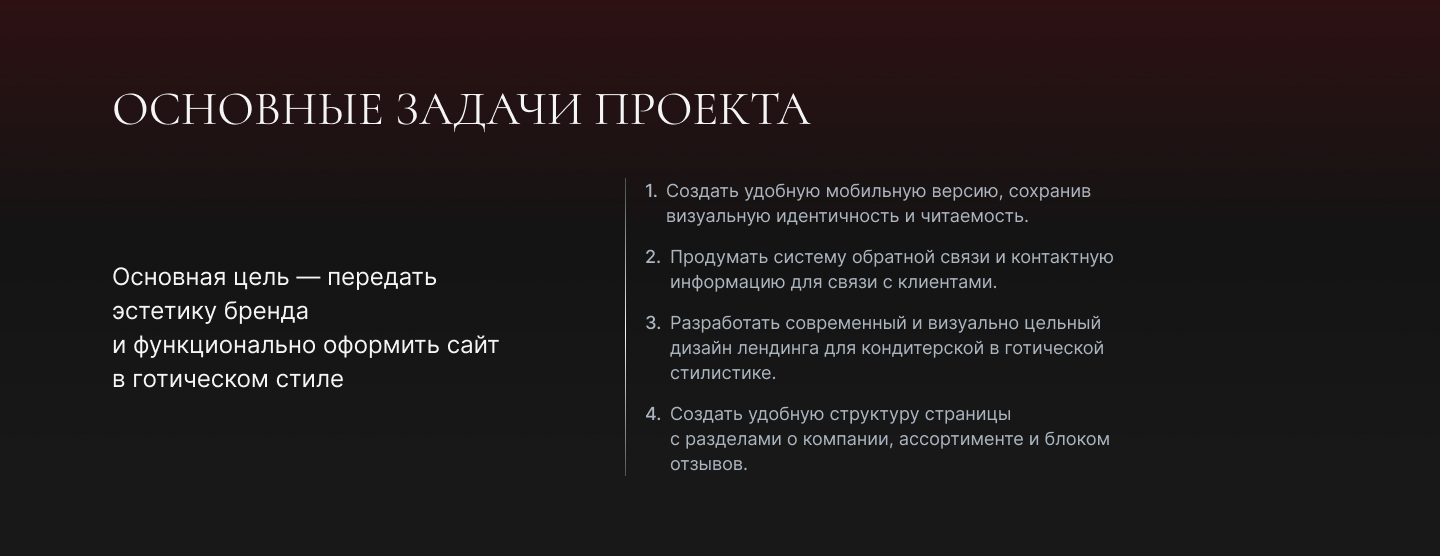 ОСНОВНЫЕ ЗАДАЧИ ПРОЕКТА

Основная цель — передать эстетику бренда и функционально оформить сайт в готическом стиле

1. Создать удобную мобильную версию, сохранив визуальную идентичность и читаемость.

2. Продумать систему обратной связи и контактную информацию для связи с клиентами.

3. Разработать современный и визуально цельный дизайн лендинга для кондитерской в готической стилистике.

4. Создать удобную структуру страницы с разделами о компании, ассортименте и блоком отзывов.